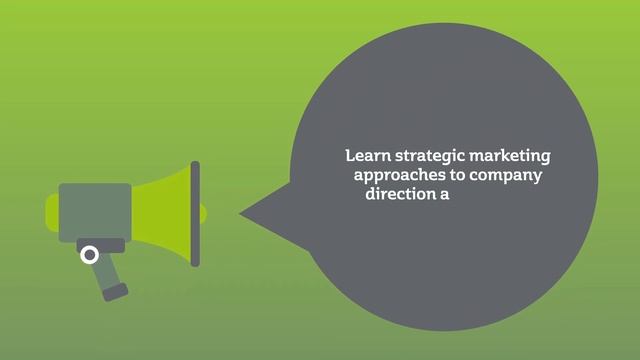 Learn strategic marketing approaches to company direction a